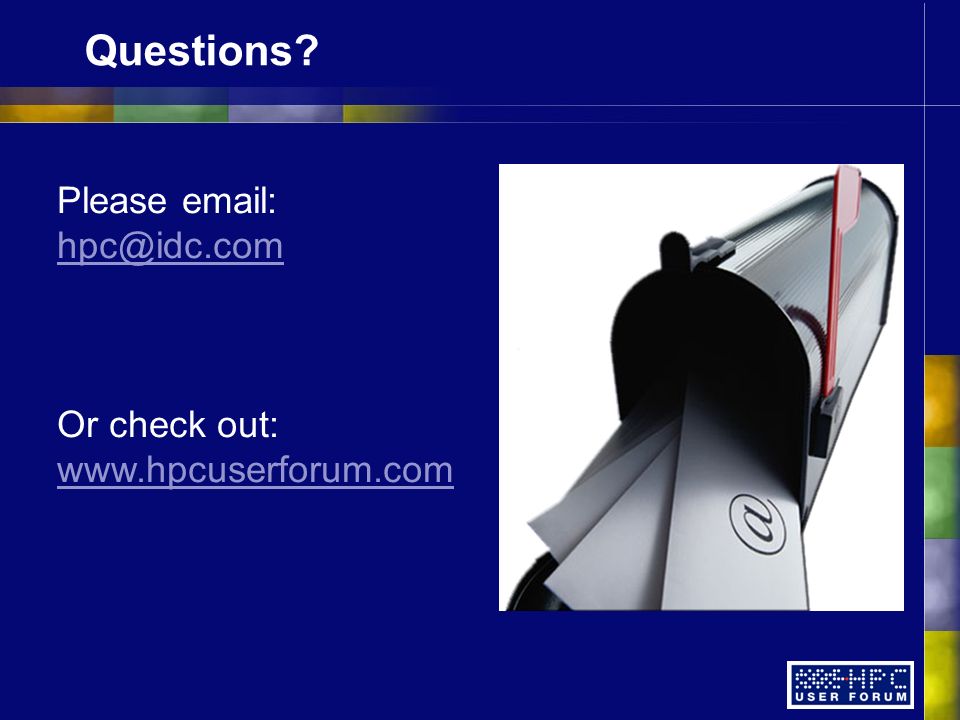 Questions?

Please email: hpc@idc.com

Or check out: www.hpcuserforum.com

@

HPC
USER FORUM